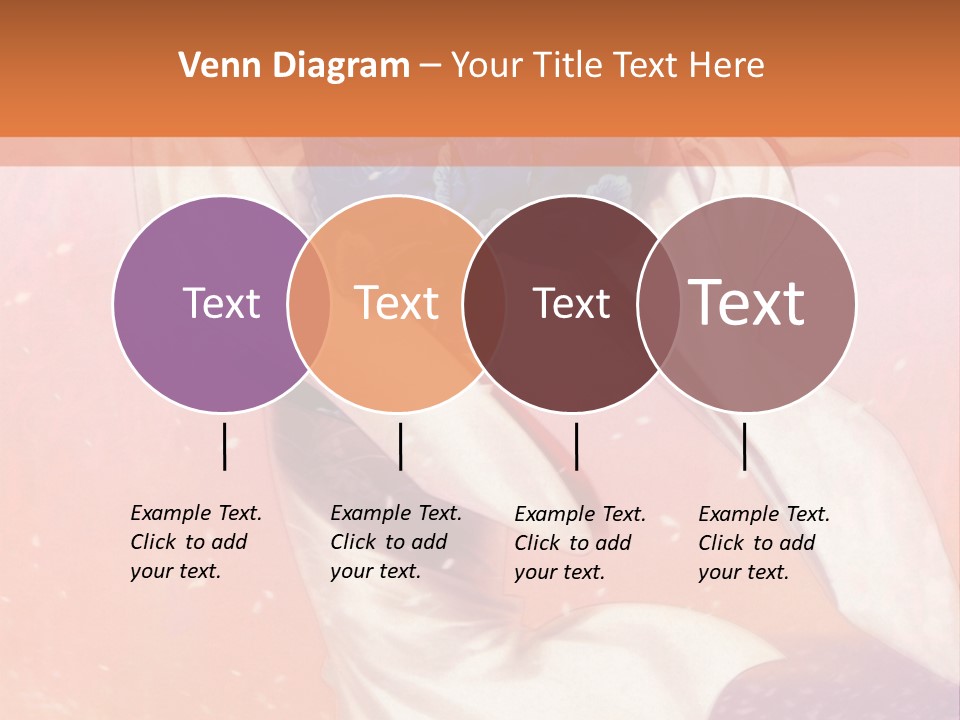 Venn Diagram – Your Title Text Here

Text

Text

Text

Text

Example Text. Click to add your text.

Example Text. Click to add your text.

Example Text. Click to add your text.

Example Text. Click to add your text.